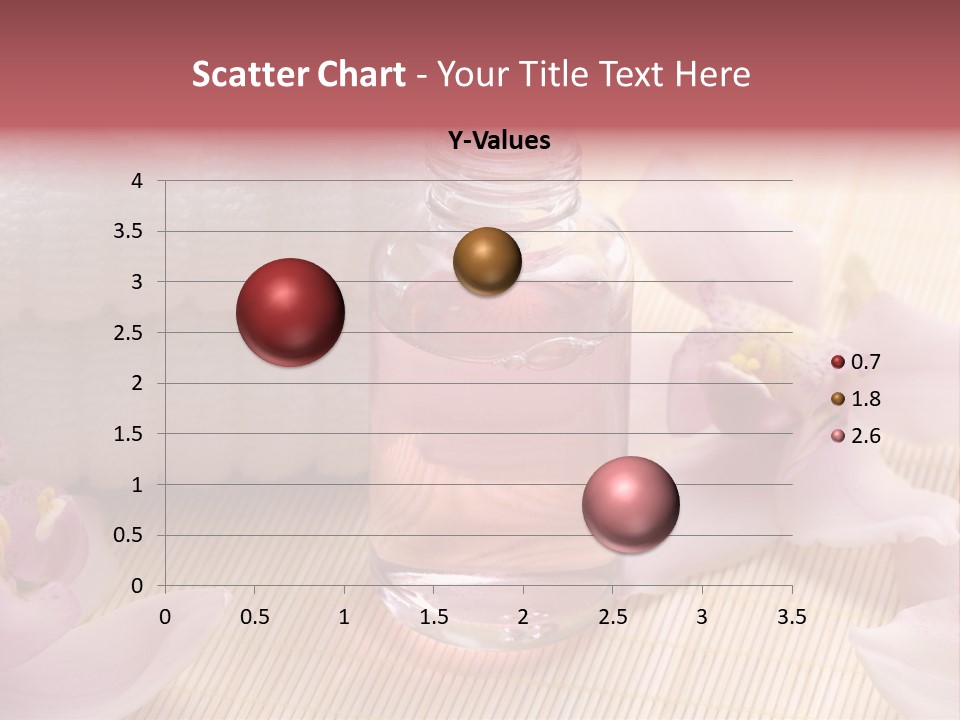 Scatter Chart - Your Title Text Here

Y-Values

4
3.5
3
2.5
2
1.5
1
0.5
0

0 0.5 1 1.5 2 2.5 3 3.5

0.7
1.8
2.6